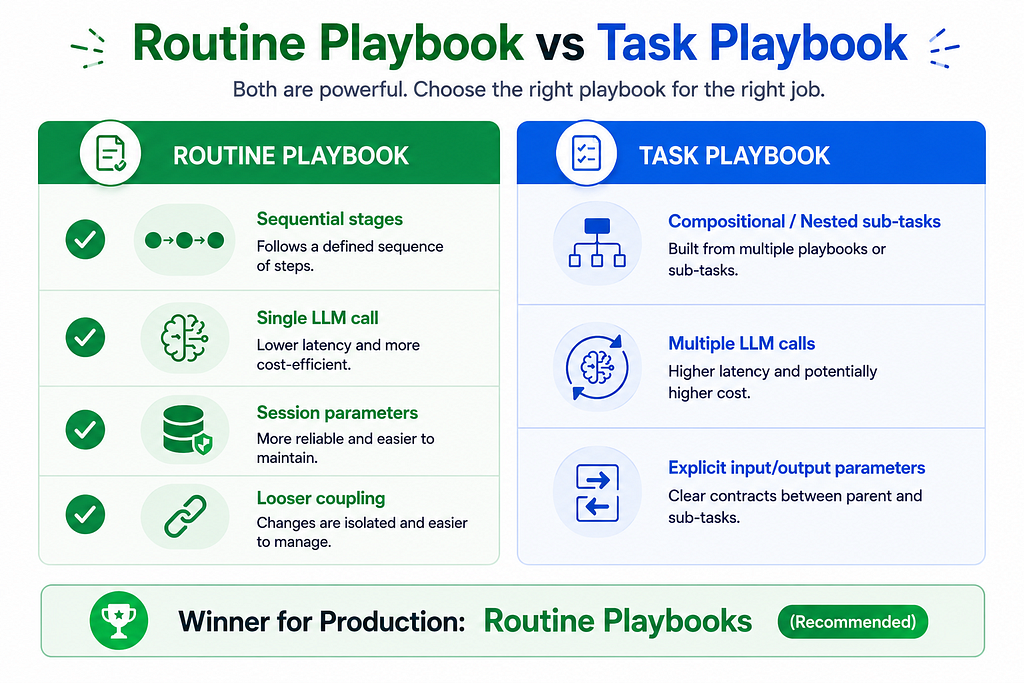 Routine Playbook vs Task Playbook

Both are powerful. Choose the right playbook for the right job.

ROUTINE PLAYBOOK

Sequential stages
Follows a defined sequence of steps.

Single LLM call
Lower latency and more cost-efficient.

Session parameters
More reliable and easier to maintain.

Looser coupling
Changes are isolated and easier to manage.

TASK PLAYBOOK

Compositional / Nested sub-tasks
Built from multiple playbooks or sub-tasks.

Multiple LLM calls
Higher latency and potentially higher cost.

Explicit input/output parameters
Clear contracts between parent and sub-tasks.

Winner for Production: Routine Playbooks (Recommended)